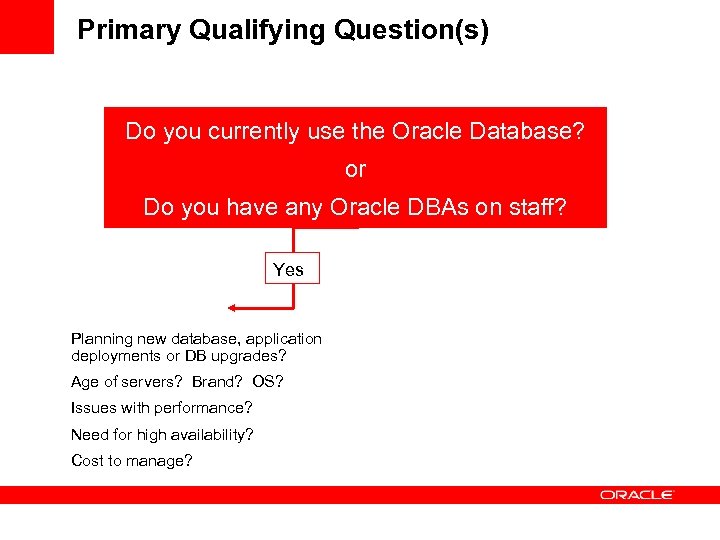 Primary Qualifying Question(s)

Do you currently use the Oracle Database?
or
Do you have any Oracle DBAs on staff?

Yes

Planning new database, application deployments or DB upgrades?

Age of servers? Brand? OS?

Issues with performance?

Need for high availability?

Cost to manage?

ORACLE